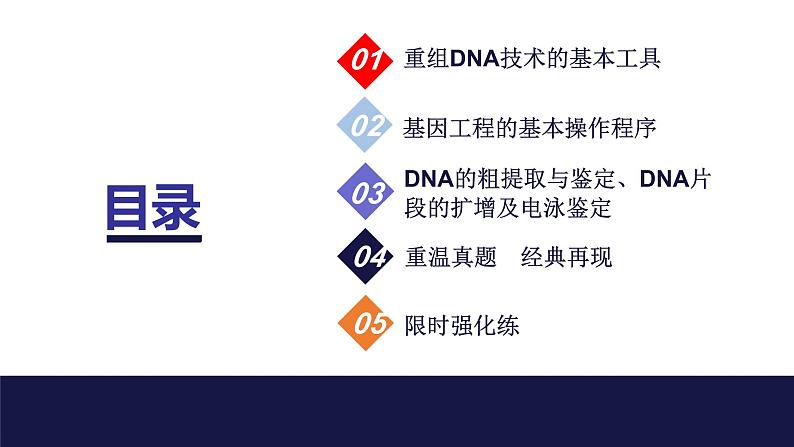 目录

01 重组DNA技术的基本工具

02 基因工程的基本操作程序

03 DNA的粗提取与鉴定、DNA片段的扩增及电泳鉴定

04 重温真题 经典再现

05 限时强化练